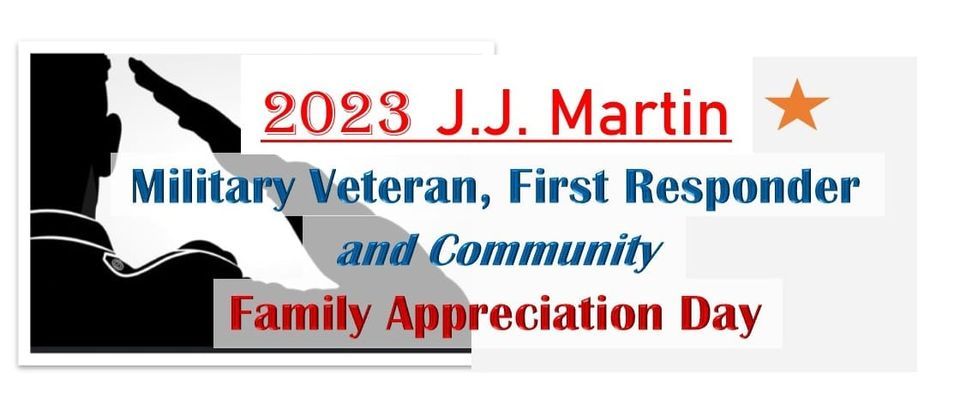 2023 J.J. Martin

Military Veteran, First Responder
and Community
Family Appreciation Day